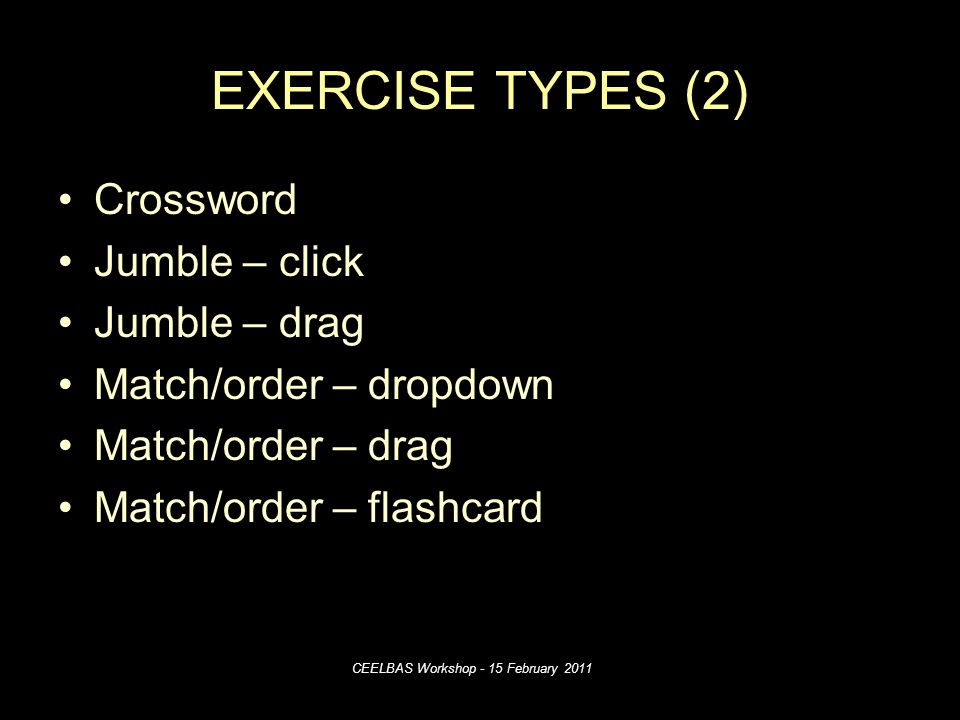 EXERCISE TYPES (2)

• Crossword
• Jumble – click
• Jumble – drag
• Match/order – dropdown
• Match/order – drag
• Match/order – flashcard

CEELBAS Workshop - 15 February 2011